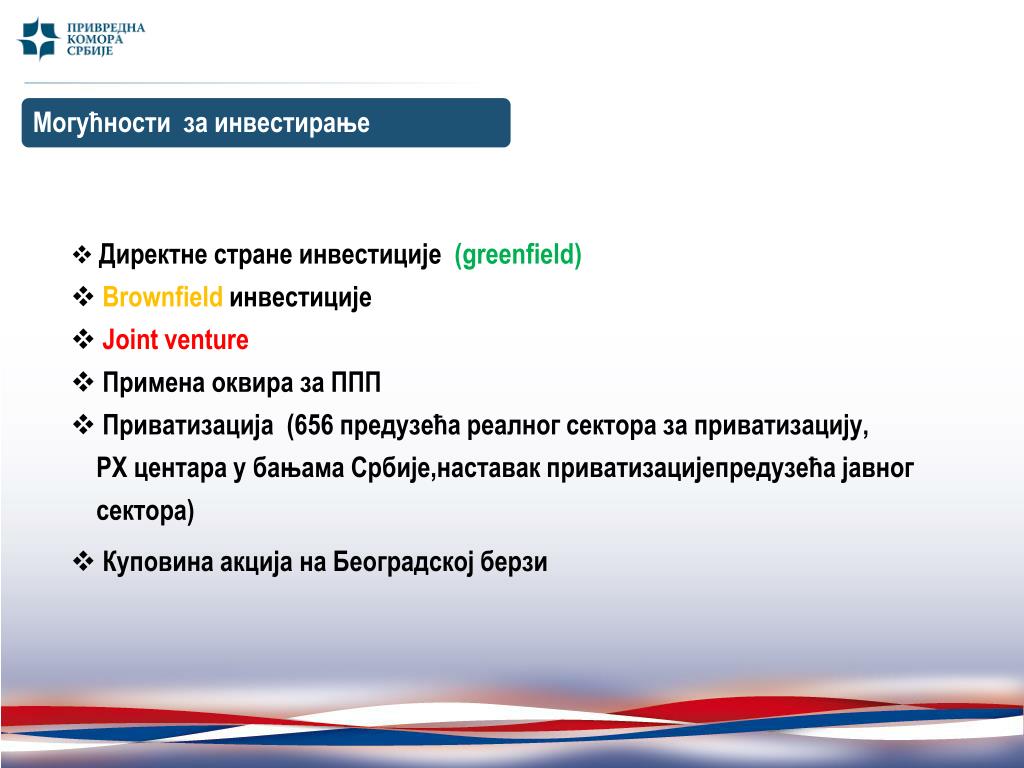 ПРИВРЕДНА КОМОРА СРБИЈЕ

Могућности за инвестирање

❖ Директне стране инвестиције (greenfield)
❖ Brownfield инвестиције
❖ Joint venture
❖ Примена оквира за ППП
❖ Приватизација (656 предузећа реалног сектора за приватизацију, РХ центара у бањама Србије,наставак приватизацијепредузећа јавног сектора)
❖ Куповина акција на Београдској берзи